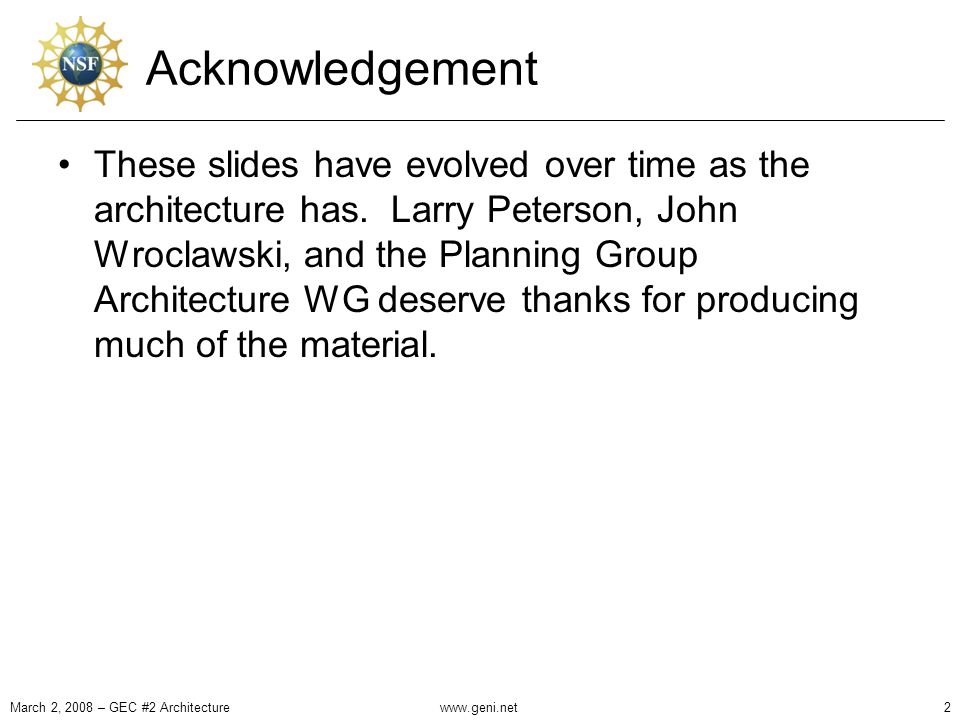 NSF

Acknowledgement

• These slides have evolved over time as the architecture has. Larry Peterson, John Wroclawski, and the Planning Group Architecture WG deserve thanks for producing much of the material.

March 2, 2008 – GEC #2 Architecture www.geni.net 2